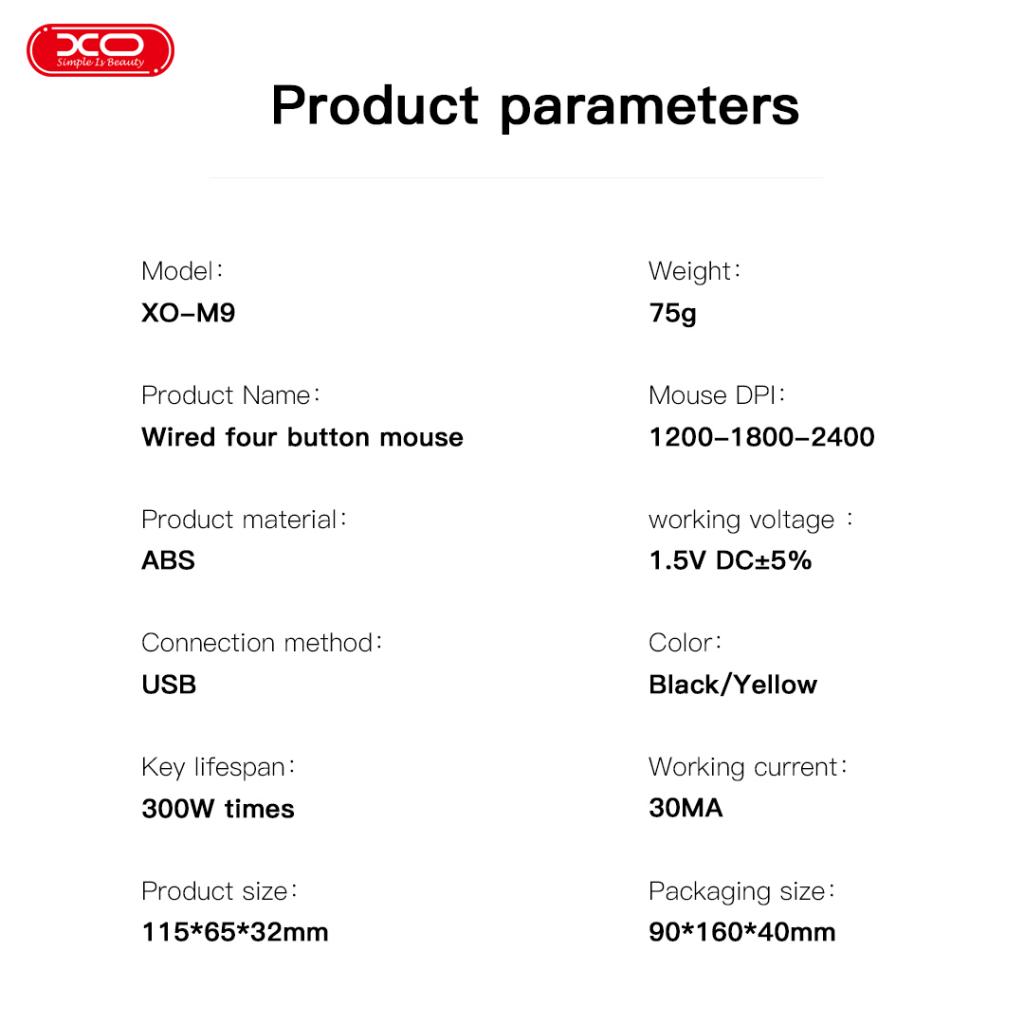 XO
Simple Is Beauty

Product parameters

Model:
XO-M9

Product Name:
Wired four button mouse

Product material:
ABS

Connection method:
USB

Key lifespan:
300W times

Product size:
115*65*32mm

Weight:
75g

Mouse DPI:
1200-1800-2400

working voltage :
1.5V DC±5%

Color:
Black/Yellow

Working current:
30MA

Packaging size:
90*160*40mm